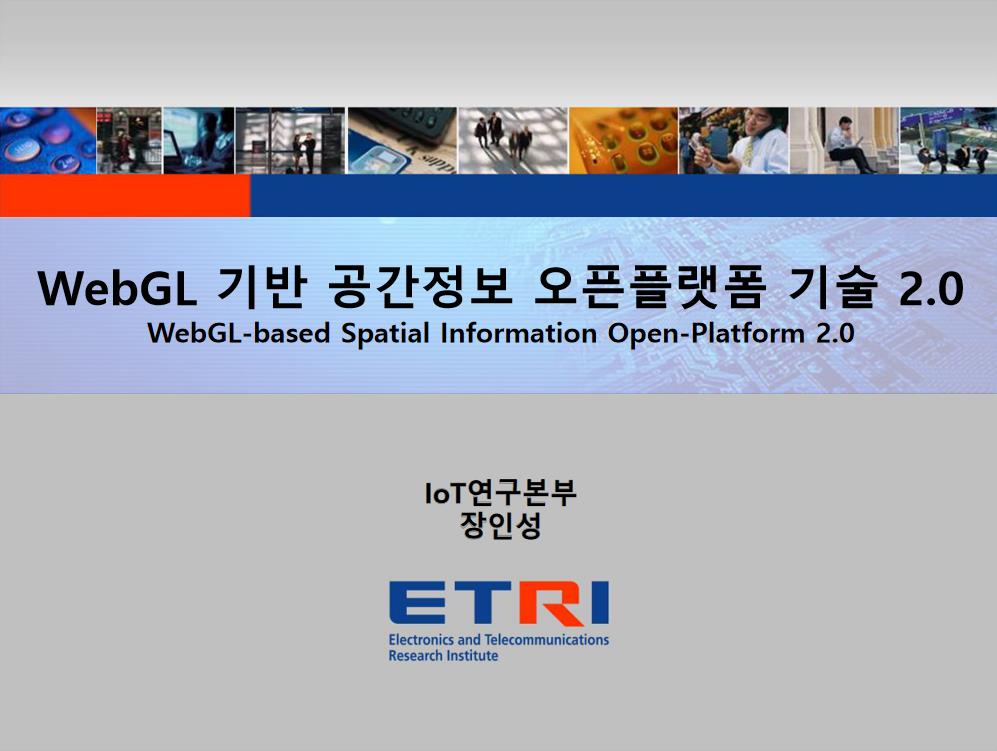 WebGL 기반 공간정보 오픈플랫폼 기술 2.0
WebGL-based Spatial Information Open-Platform 2.0

IoT연구본부
장인성

ETRI
Electronics and Telecommunications Research Institute